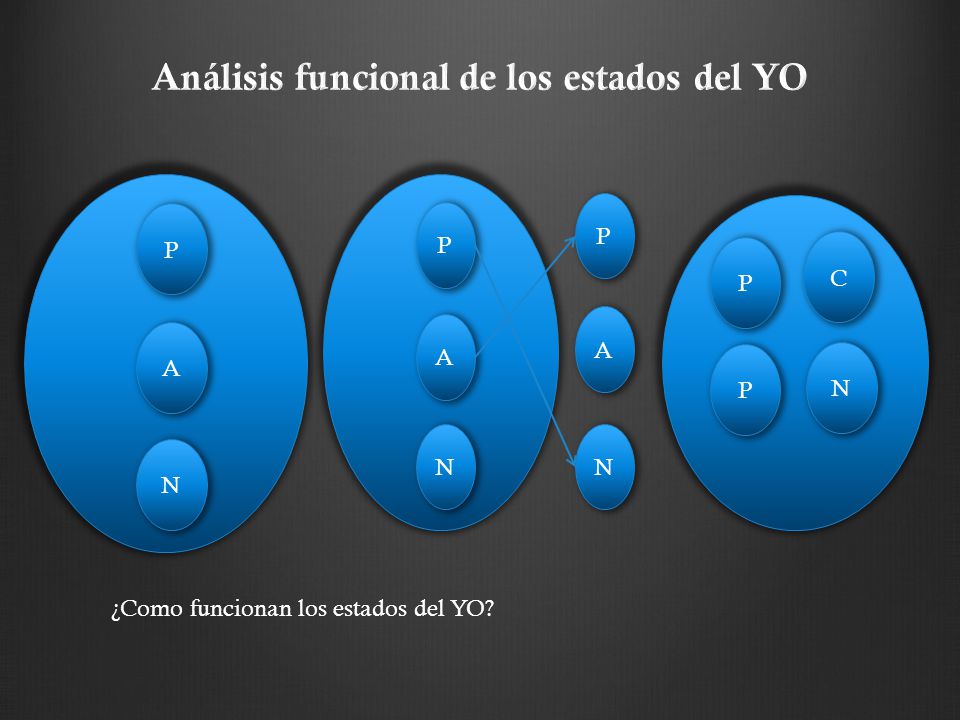 Análisis funcional de los estados del YO

P

A

N

P

A

N

P

A

N

P

C

P

N

¿Como funcionan los estados del YO?